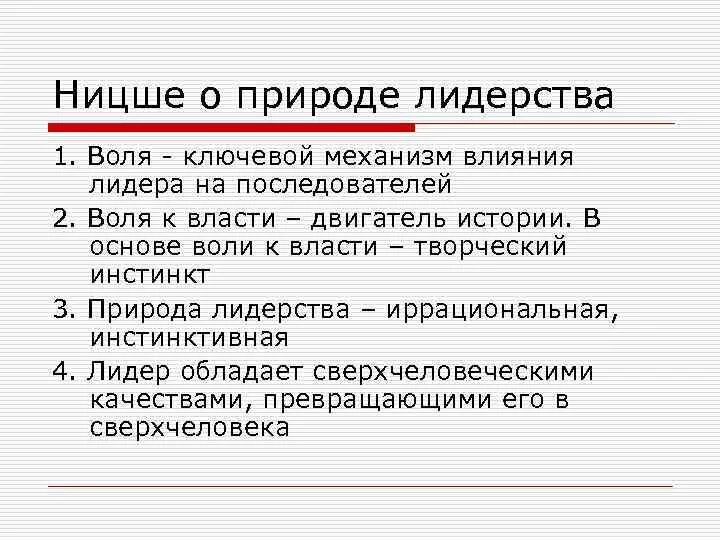 Ницше о природе лидерства

1. Воля - ключевой механизм влияния лидера на последователей

2. Воля к власти – двигатель истории. В основе воли к власти – творческий инстинкт

3. Природа лидерства – иррациональная, инстинктивная

4. Лидер обладает сверхчеловеческими качествами, превращающими его в сверхчеловека